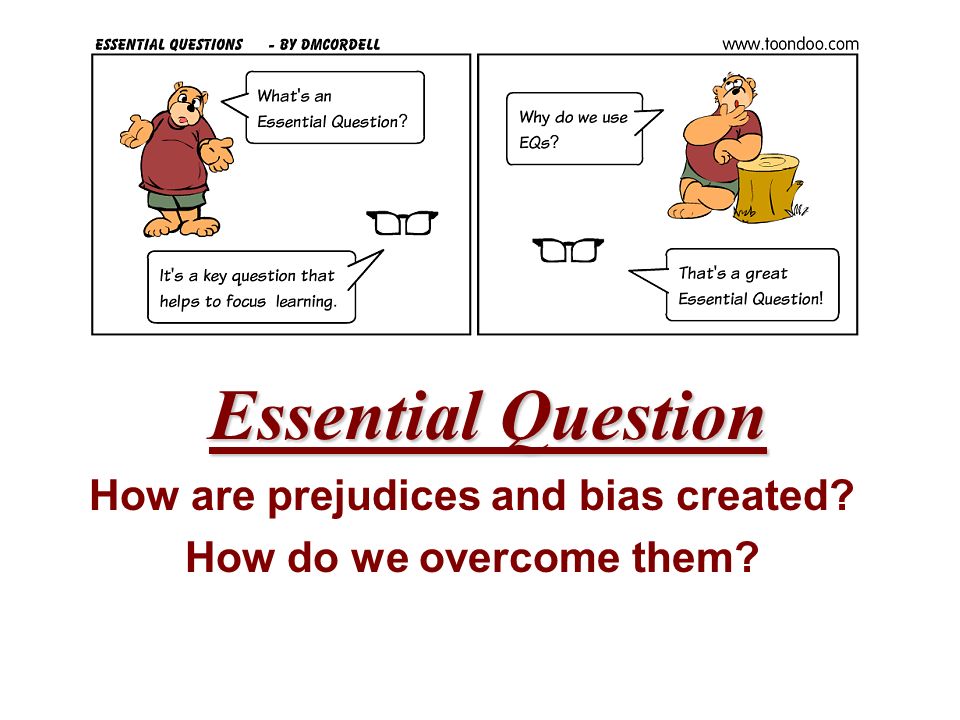 ESSENTIAL QUESTIONS - BY DMCORDELL

www.toondoo.com

What's an Essential Question?

It's a key question that helps to focus learning.

Why do we use EQs?

That's a great Essential Question!

Essential Question

How are prejudices and bias created?

How do we overcome them?